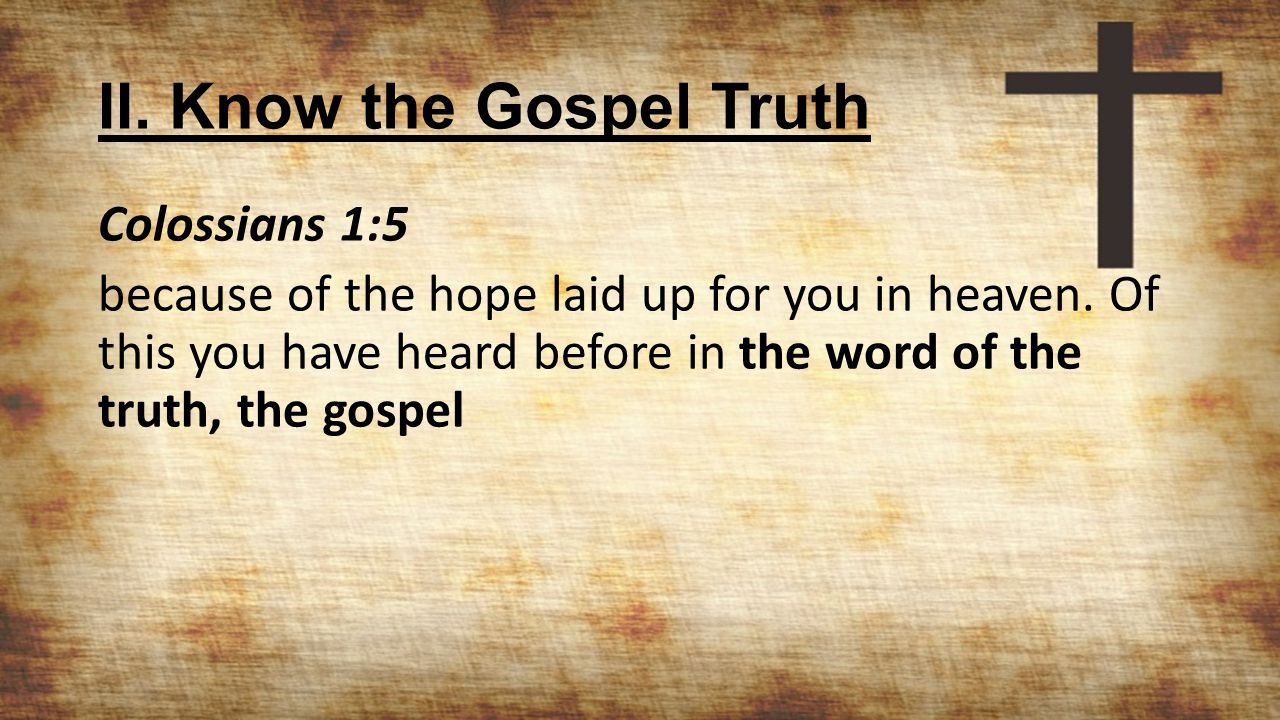 II. Know the Gospel Truth

Colossians 1:5

because of the hope laid up for you in heaven. Of this you have heard before in the word of the truth, the gospel